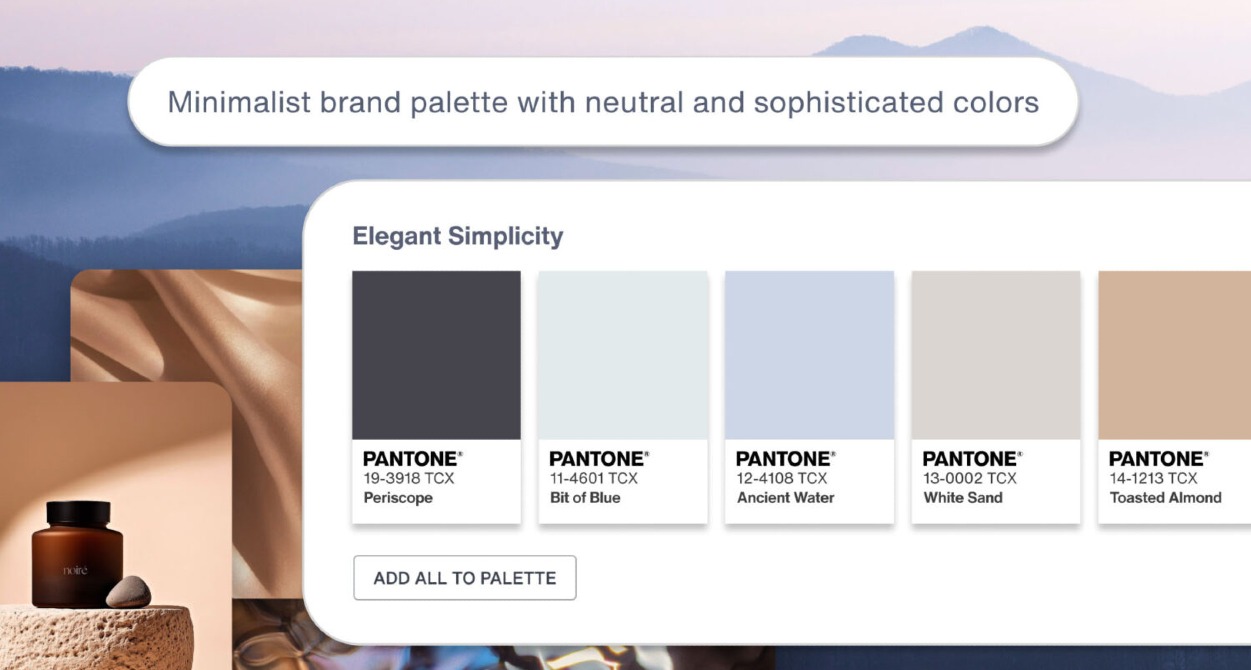 Minimalist brand palette with neutral and sophisticated colors

Elegant Simplicity

PANTONE®
19-3918 TCX
Periscope

PANTONE®
11-4601 TCX
Bit of Blue

PANTONE®
12-4108 TCX
Ancient Water

PANTONE®
13-0002 TCX
White Sand

PANTONE®
14-1213 TCX
Toasted Almond

ADD ALL TO PALETTE

noire